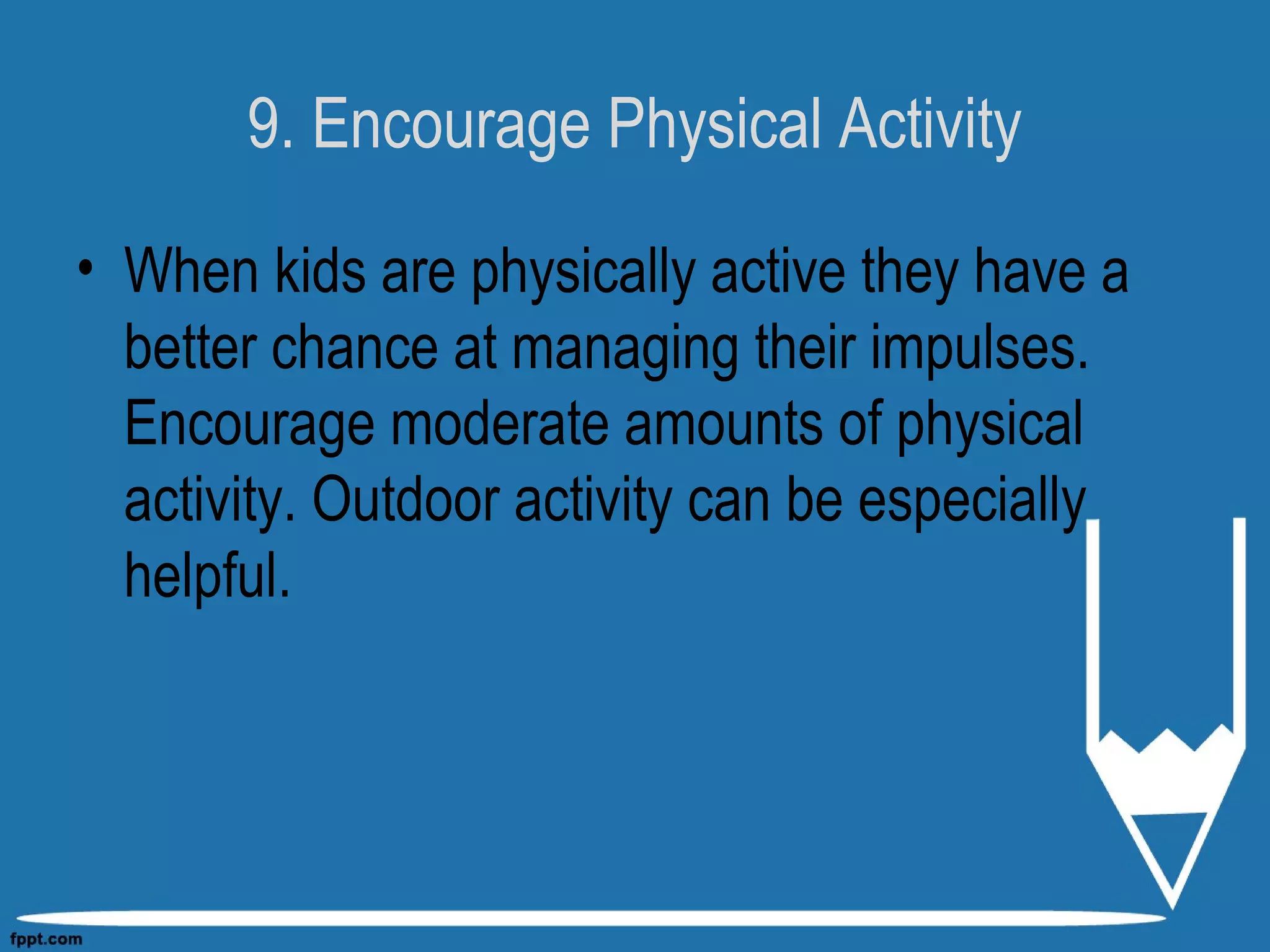 9. Encourage Physical Activity

• When kids are physically active they have a better chance at managing their impulses. Encourage moderate amounts of physical activity. Outdoor activity can be especially helpful.

fppt.com